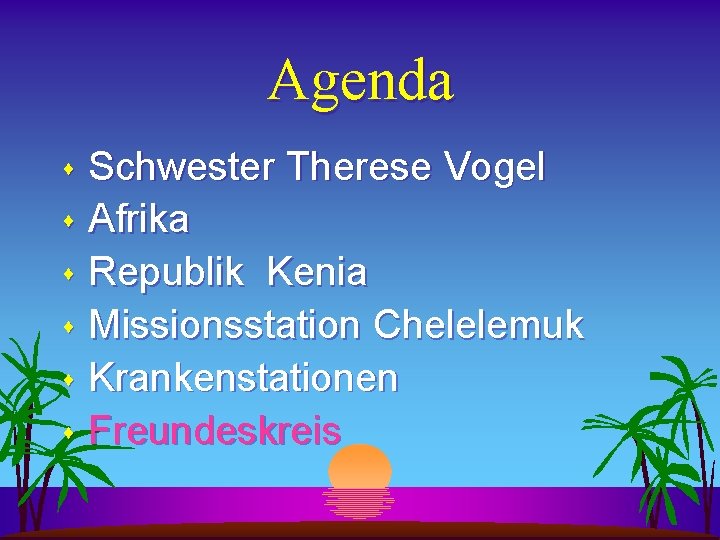 Agenda

- Schwester Therese Vogel
- Afrika
- Republik Kenia
- Missionsstation Chelelemuk
- Krankenstationen
- Freundeskreis